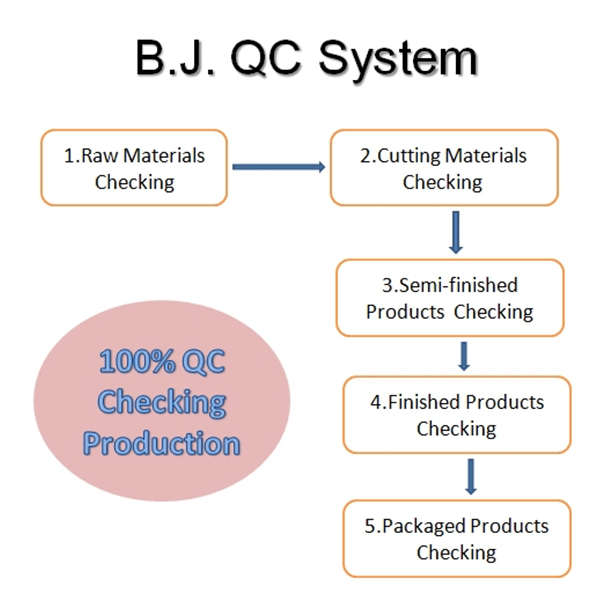 B.J. QC System

1.Raw Materials Checking

2.Cutting Materials Checking

3.Semi-finished Products Checking

4.Finished Products Checking

5.Packaged Products Checking

100% QC Checking Production